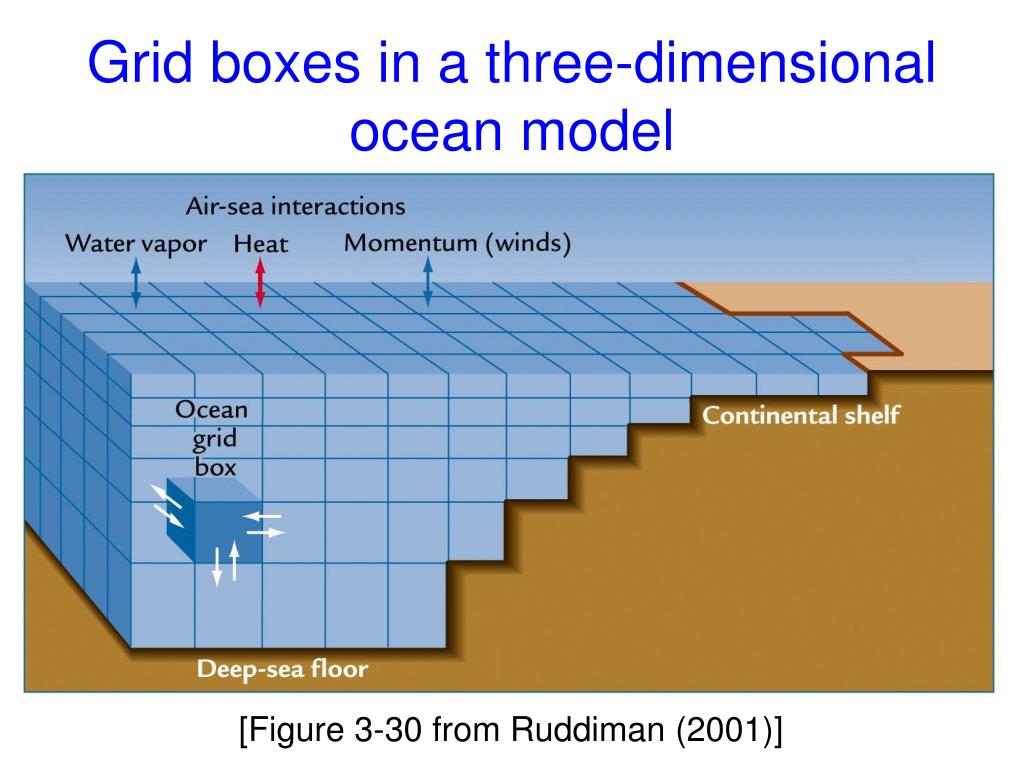 Grid boxes in a three-dimensional ocean model

Air-sea interactions
Water vapor Heat Momentum (winds)

Ocean grid box

Continental shelf

Deep-sea floor

[Figure 3-30 from Ruddiman (2001)]